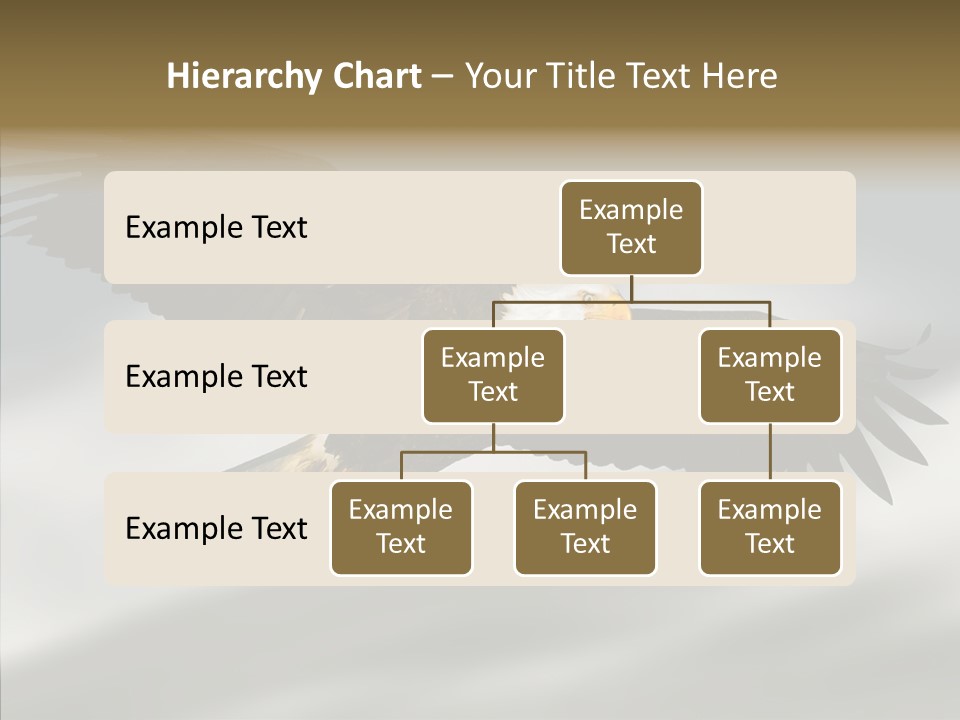 Hierarchy Chart – Your Title Text Here

Example Text

Example Text

Example Text

Example Text

Example Text

Example Text

Example Text

Example Text

Example Text